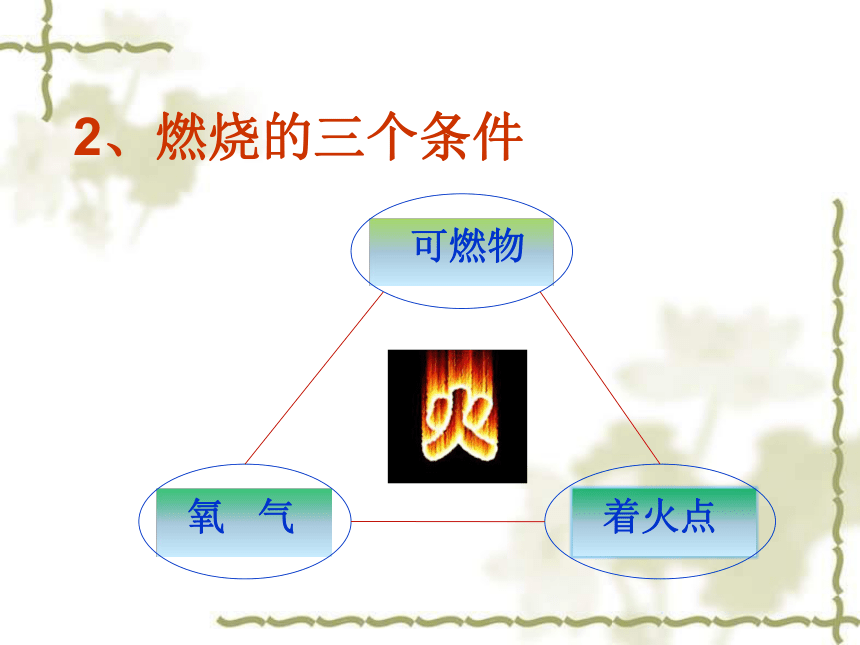 2、燃烧的三个条件

可燃物

火

氧　气

着火点